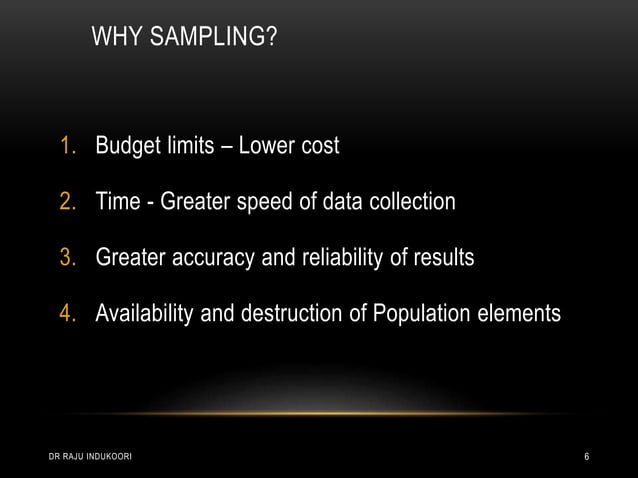 WHY SAMPLING?

1. Budget limits – Lower cost

2. Time - Greater speed of data collection

3. Greater accuracy and reliability of results

4. Availability and destruction of Population elements

DR RAJU INDUKOORI

6